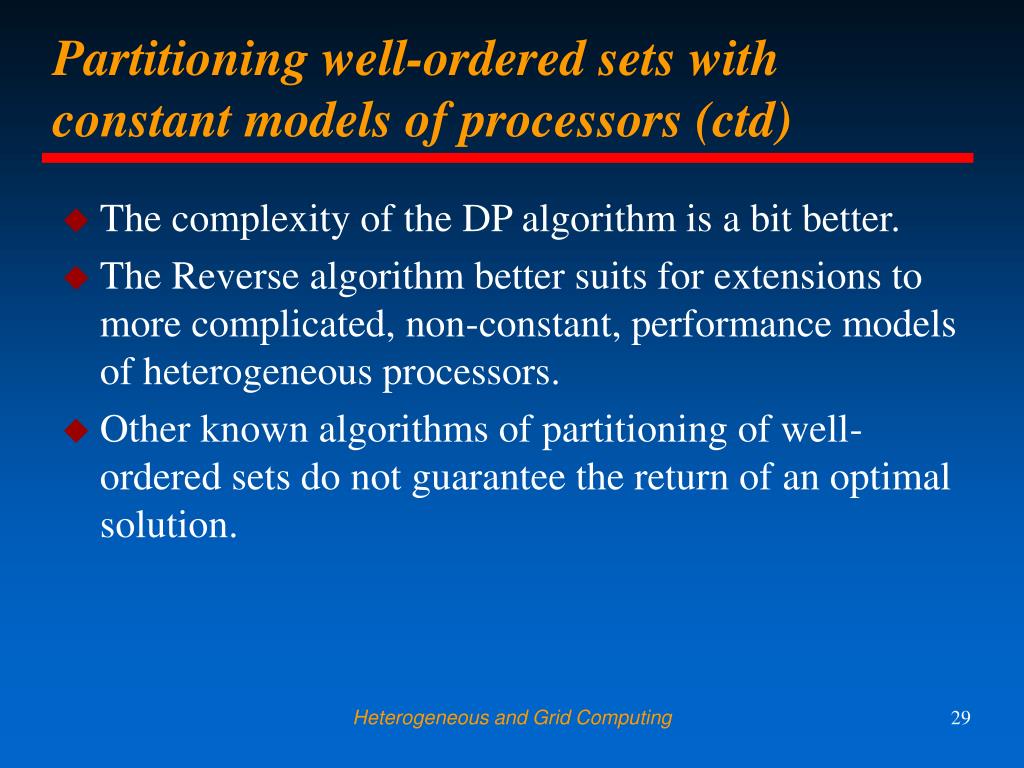 Partitioning well-ordered sets with constant models of processors (ctd)

The complexity of the DP algorithm is a bit better.

The Reverse algorithm better suits for extensions to more complicated, non-constant, performance models of heterogeneous processors.

Other known algorithms of partitioning of well-ordered sets do not guarantee the return of an optimal solution.

Heterogeneous and Grid Computing

29